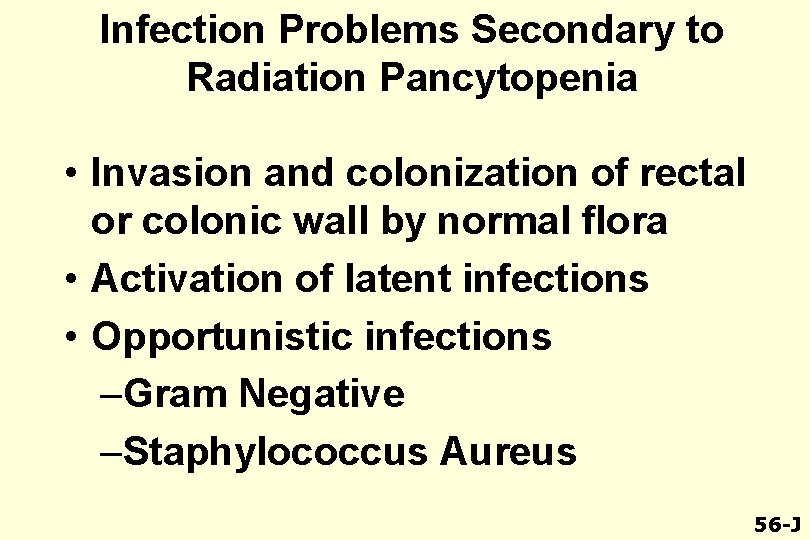 Infection Problems Secondary to Radiation Pancytopenia

• Invasion and colonization of rectal or colonic wall by normal flora
• Activation of latent infections
• Opportunistic infections
–Gram Negative
–Staphylococcus Aureus

56-J